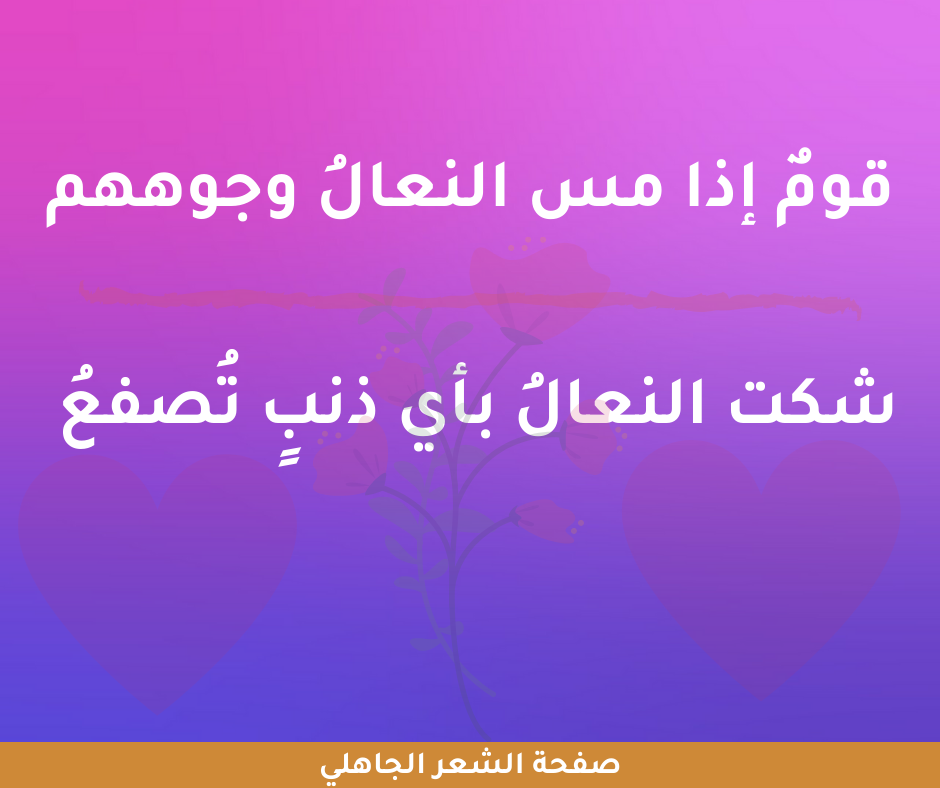 قومٌ إذا مس النعالُ وجوههم

شكت النعالُ بأي ذنبٍ تُصفعُ

صفحة الشعر الجاهلي